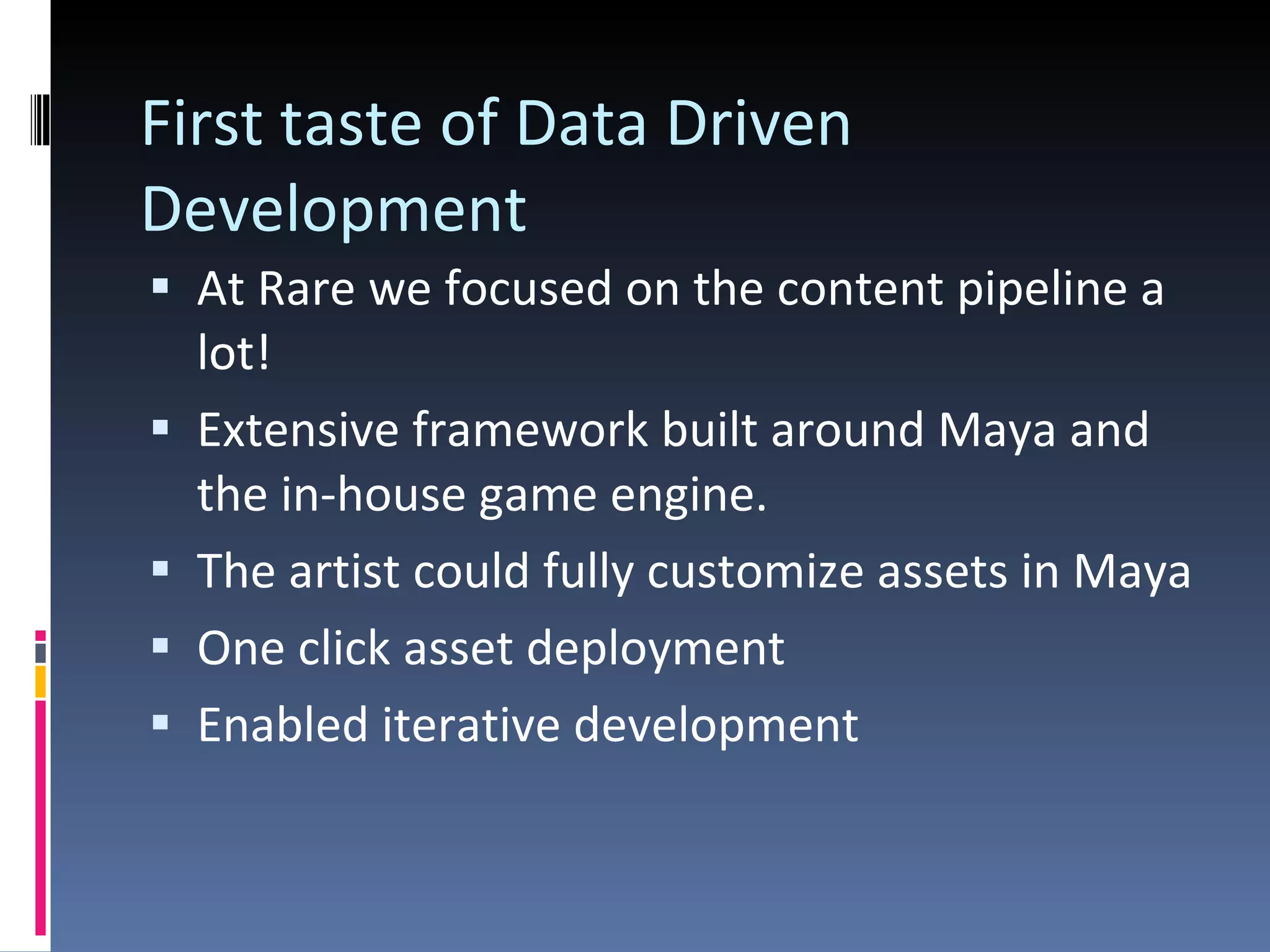 First taste of Data Driven Development

▪ At Rare we focused on the content pipeline a lot!
▪ Extensive framework built around Maya and the in-house game engine.
▪ The artist could fully customize assets in Maya
▪ One click asset deployment
▪ Enabled iterative development